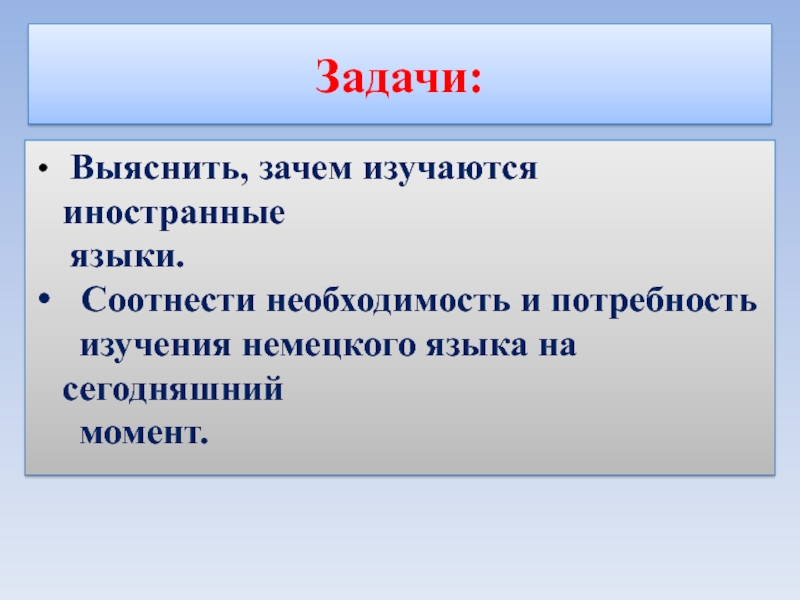 Задачи:

• Выяснить, зачем изучаются иностранные языки.
• Соотнести необходимость и потребность изучения немецкого языка на сегодняшний момент.